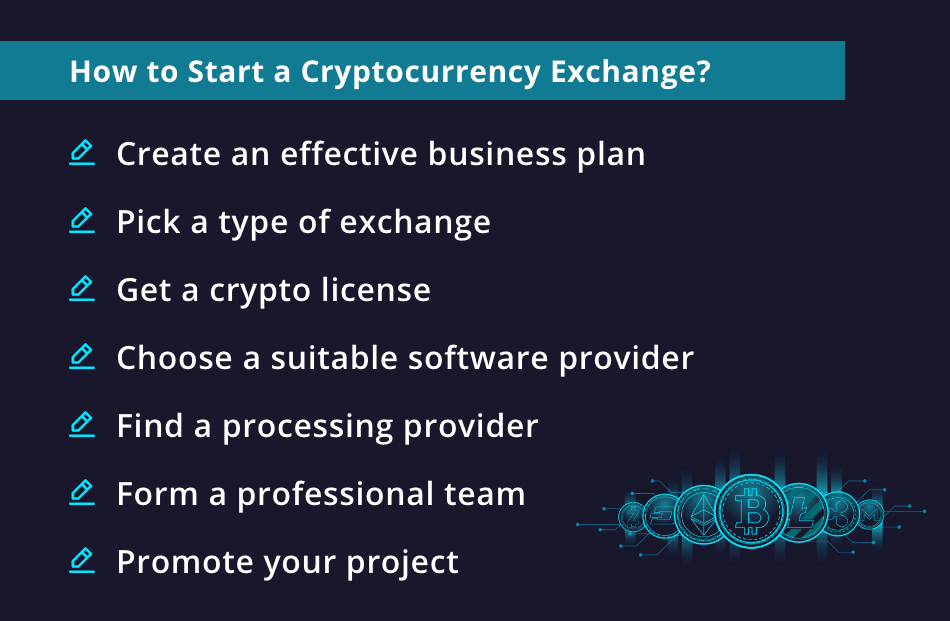 How to Start a Cryptocurrency Exchange?

Create an effective business plan

Pick a type of exchange

Get a crypto license

Choose a suitable software provider

Find a processing provider

Form a professional team

Promote your project